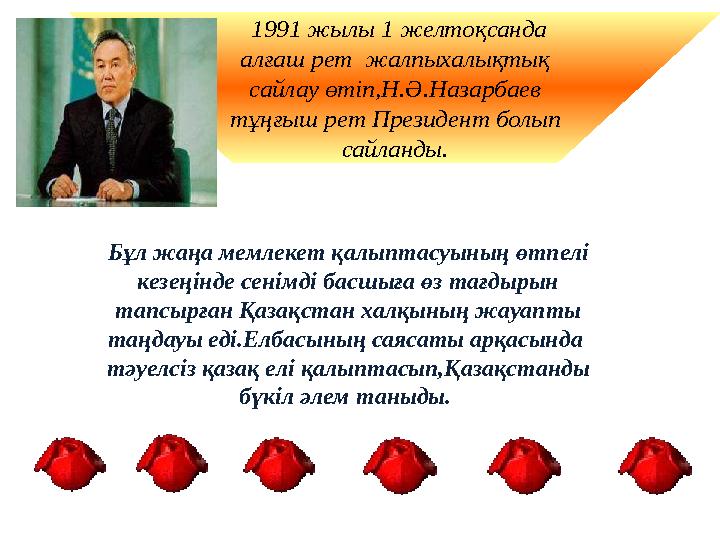 1991 жылы 1 желтоқсанда алғаш рет жалпыхалықтық сайлау өтіп,Н.Ә.Назарбаев тұңғыш рет Президент болып сайланды.

Бұл жаңа мемлекет қалыптасуының өтпелі кезеңінде сенімді басшыға өз тағдырын тапсырған Қазақстан халқының жауапты таңдауы еді.Елбасының саясаты арқасында тәуелсіз қазақ елі қалыптасып,Қазақстанды бүкіл әлем таныды.